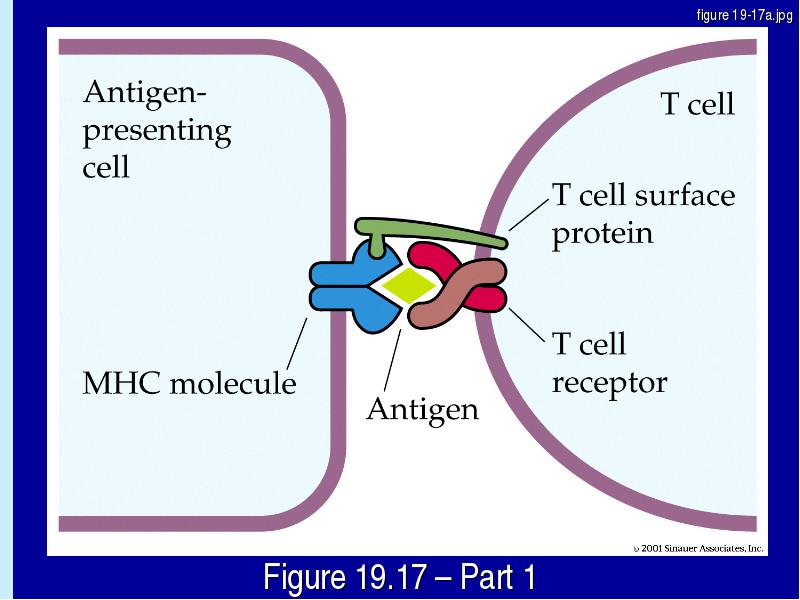 figure 19-17a.jpg

Antigen-presenting cell

T cell

T cell surface protein

T cell receptor

MHC molecule

Antigen

© 2001 Sinauer Associates, Inc.

Figure 19.17 – Part 1